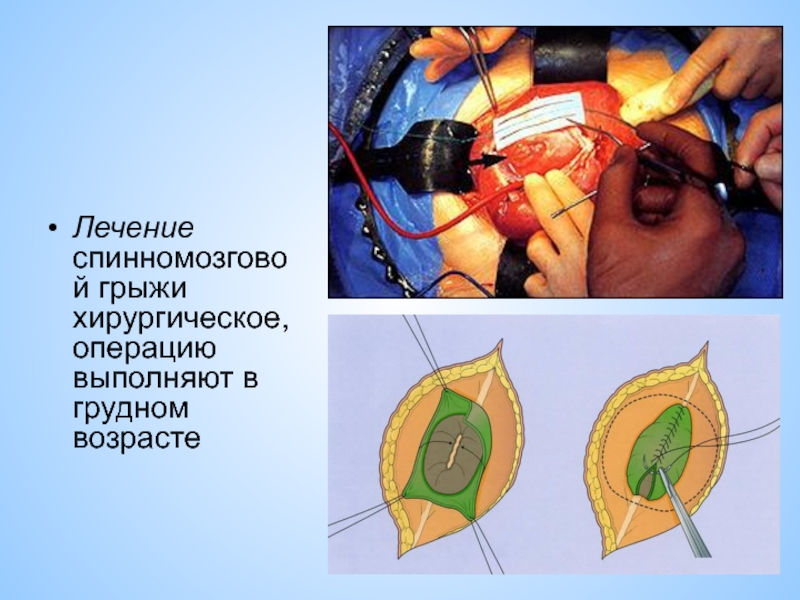 • Лечение спинномозговой грыжи хирургическое, операцию выполняют в грудном возрасте